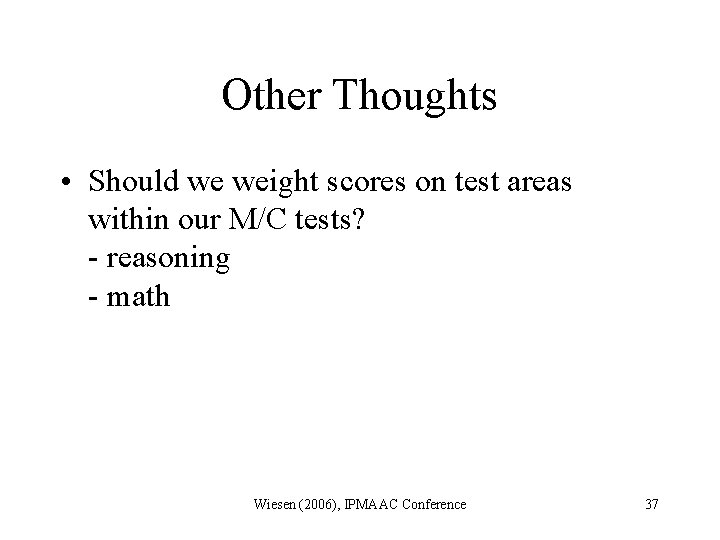 Other Thoughts

• Should we weight scores on test areas within our M/C tests?
- reasoning
- math

Wiesen (2006), IPMAAC Conference

37